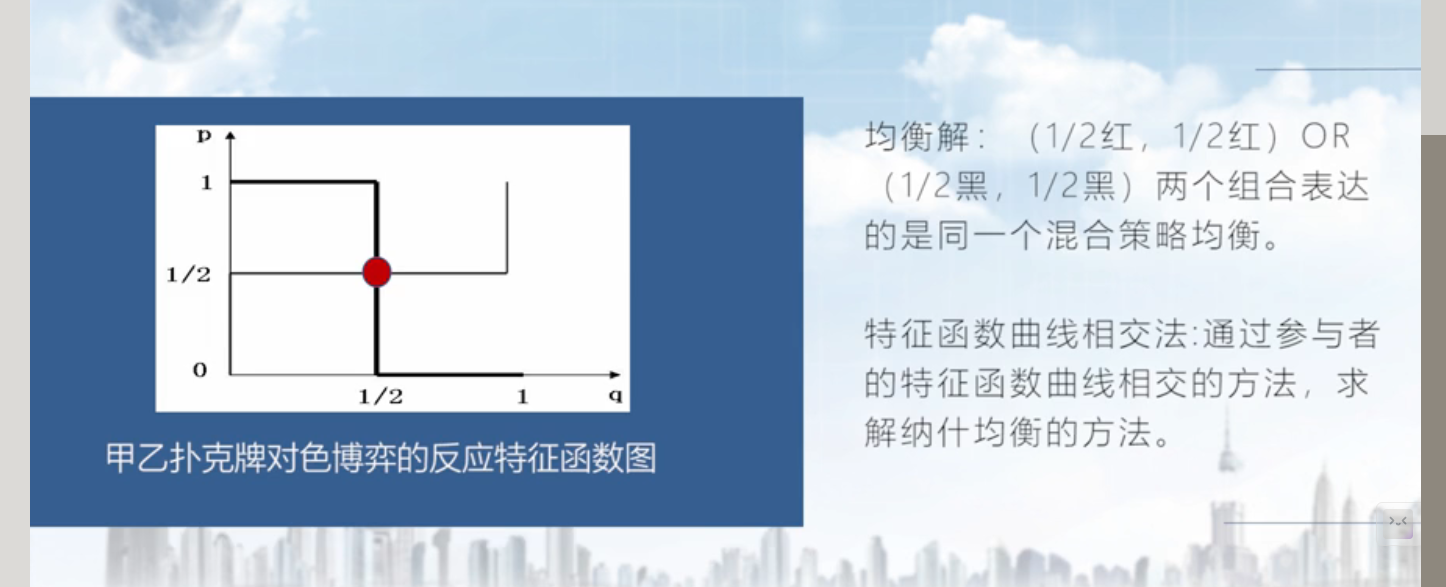 p
1
1/2
0
1/2
1
q

甲乙扑克牌对色博弈的反应特征函数图

均衡解：（1/2红，1/2红）OR（1/2黑，1/2黑）两个组合表达的是同一个混合策略均衡。

特征函数曲线相交法:通过参与者的特征函数曲线相交的方法，求解纳什均衡的方法。